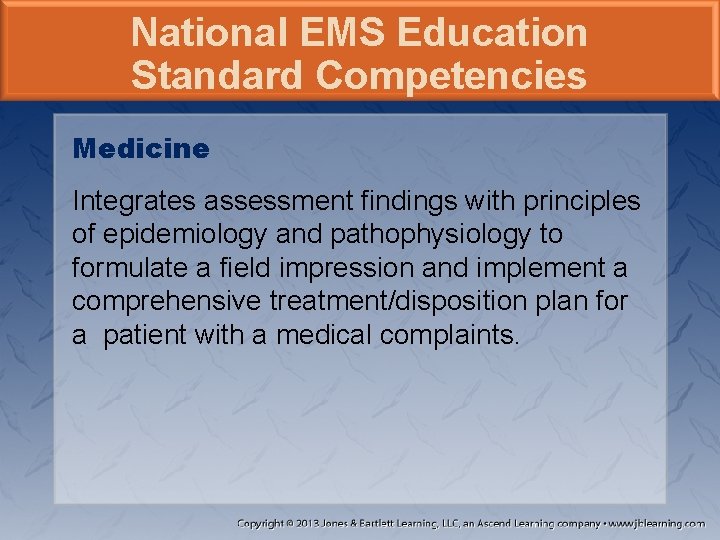 National EMS Education Standard Competencies

Medicine

Integrates assessment findings with principles of epidemiology and pathophysiology to formulate a field impression and implement a comprehensive treatment/disposition plan for a  patient with a medical complaints.

Copyright © 2013 Jones & Bartlett Learning, LLC, an Ascend Learning company • www.jblearning.com